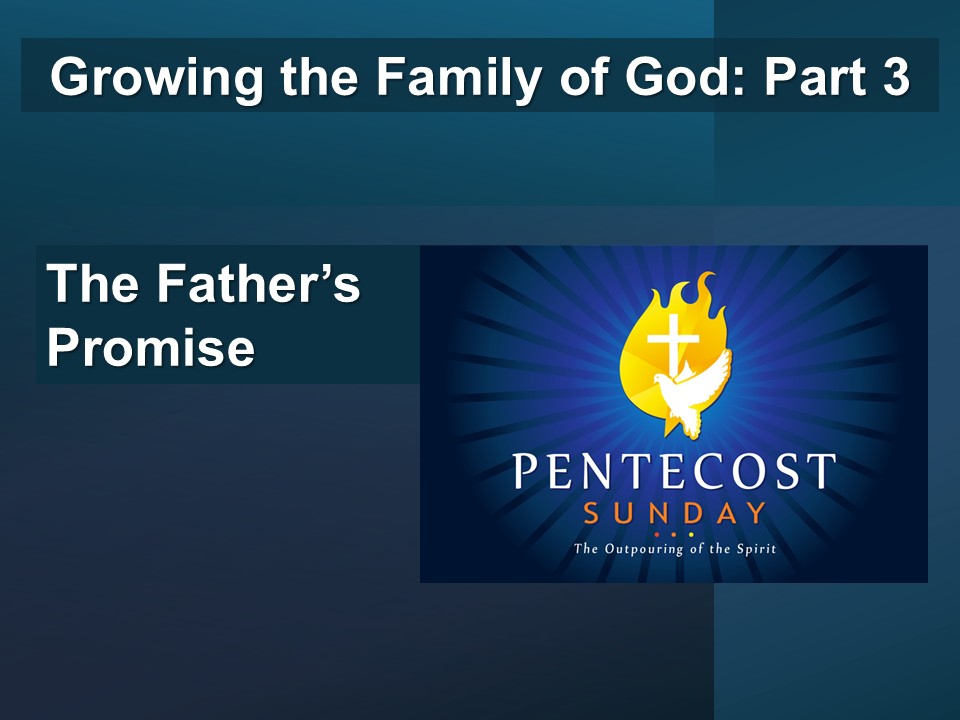 Growing the Family of God: Part 3

The Father's Promise

PENTECOST
SUNDAY
The Outpouring of the Spirit